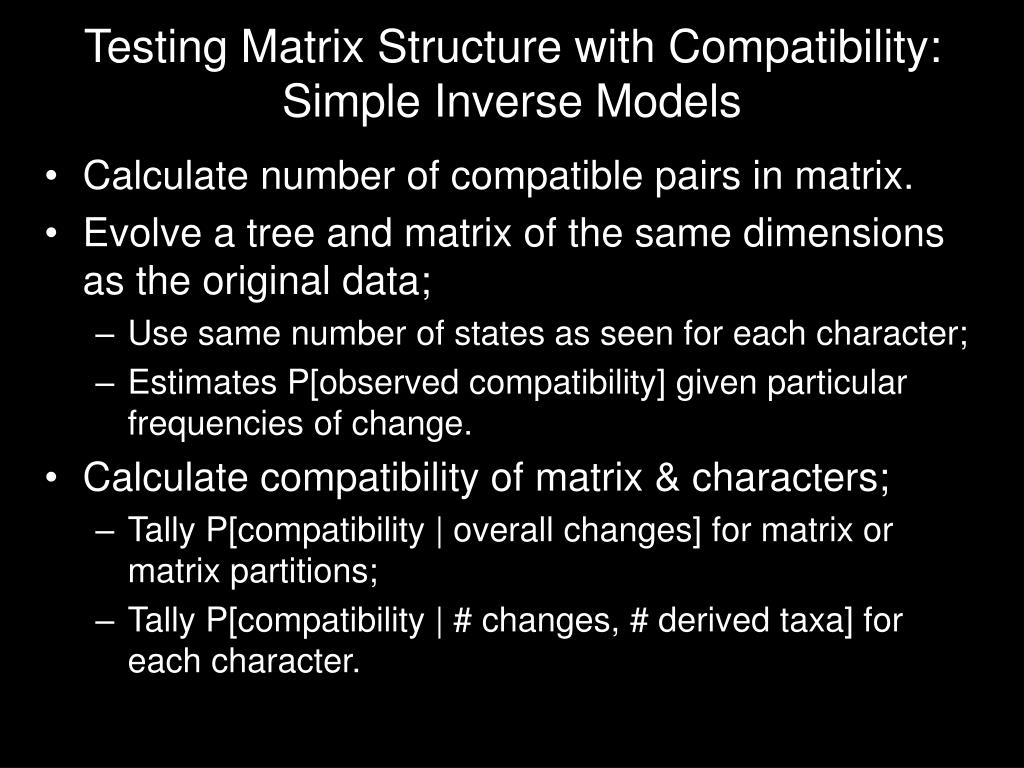 Testing Matrix Structure with Compatibility: Simple Inverse Models

• Calculate number of compatible pairs in matrix.
• Evolve a tree and matrix of the same dimensions as the original data;
  – Use same number of states as seen for each character;
  – Estimates P[observed compatibility] given particular frequencies of change.
• Calculate compatibility of matrix & characters;
  – Tally P[compatibility | overall changes] for matrix or matrix partitions;
  – Tally P[compatibility | # changes, # derived taxa] for each character.